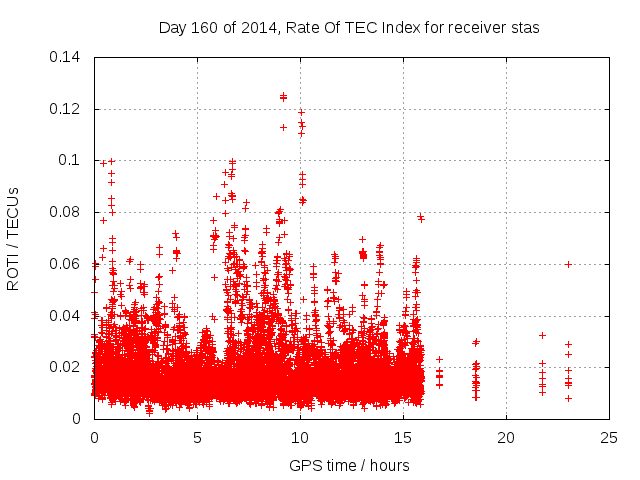 Day 160 of 2014, Rate Of TEC Index for receiver stas

ROTI / TECUs

0.14
0.12
0.1
0.08
0.06
0.04
0.02
0

0
5
10
15
20
25

GPS time / hours